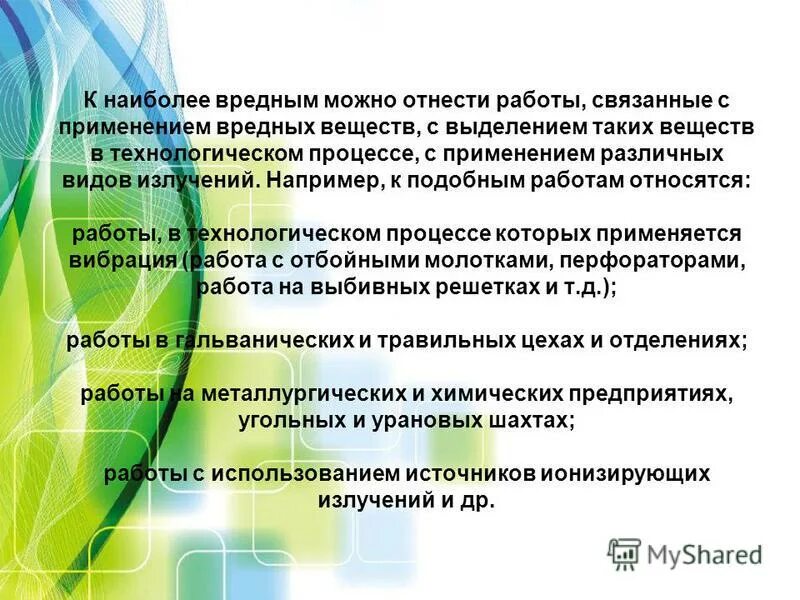 К наиболее вредным можно отнести работы, связанные с применением вредных веществ, с выделением таких веществ в технологическом процессе, с применением различных видов излучений. Например, к подобным работам относятся:

работы, в технологическом процессе которых применяется вибрация (работа с отбойными молотками, перфораторами, работа на выбивных решетках и т.д.);

работы в гальванических и травильных цехах и отделениях;

работы на металлургических и химических предприятиях, угольных и урановых шахтах;

работы с использованием источников ионизирующих излучений и др.

MyShared